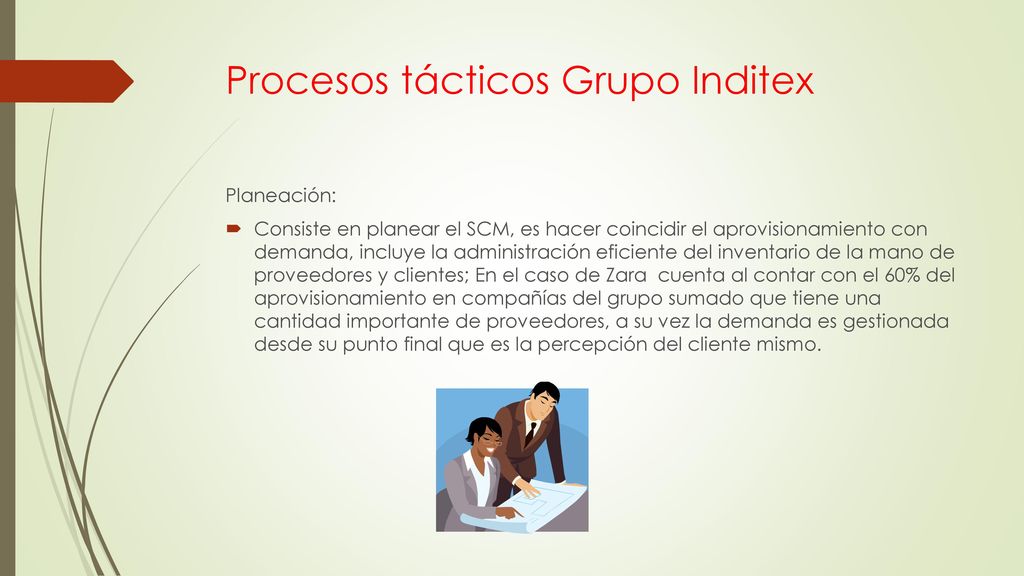 Procesos tácticos Grupo Inditex

Planeación:

Consiste en planear el SCM, es hacer coincidir el aprovisionamiento con demanda, incluye la administración eficiente del inventario de la mano de proveedores y clientes; En el caso de Zara cuenta al contar con el 60% del aprovisionamiento en compañías del grupo sumado que tiene una cantidad importante de proveedores, a su vez la demanda es gestionada desde su punto final que es la percepción del cliente mismo.